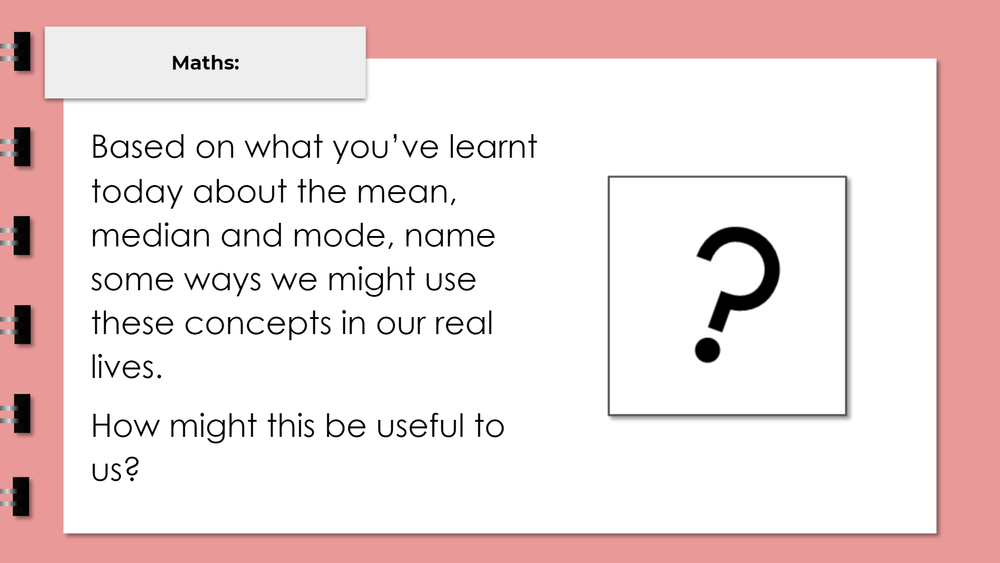 Maths:

Based on what you've learnt today about the mean, median and mode, name some ways we might use these concepts in our real lives.

How might this be useful to us?

?